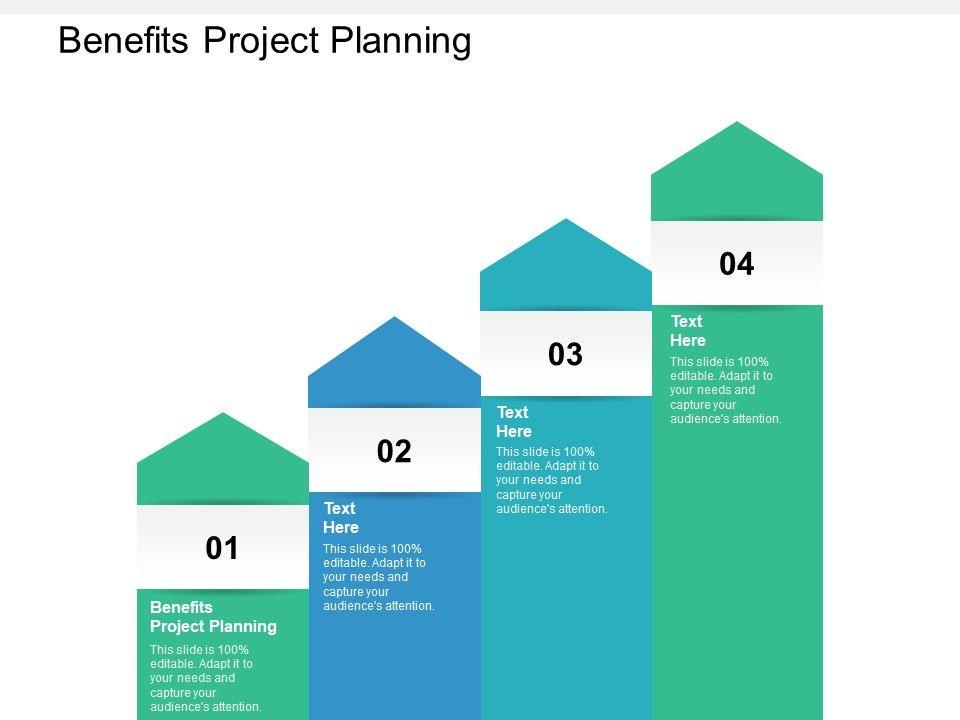 Benefits Project Planning

01

Benefits Project Planning

This slide is 100% editable. Adapt it to your needs and capture your audience's attention.

02

Text Here

This slide is 100% editable. Adapt it to your needs and capture your audience's attention.

03

Text Here

This slide is 100% editable. Adapt it to your needs and capture your audience's attention.

04

Text Here

This slide is 100% editable. Adapt it to your needs and capture your audience's attention.